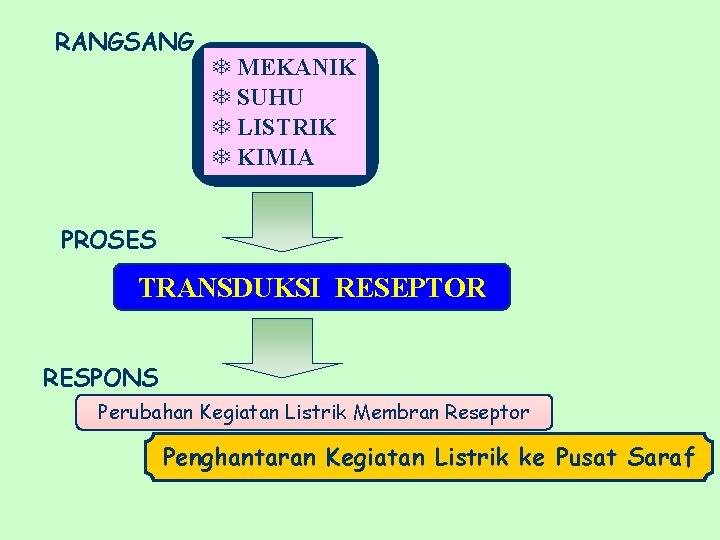 RANGSANG

❄ MEKANIK
❄ SUHU
❄ LISTRIK
❄ KIMIA

PROSES

TRANSDUKSI RESEPTOR

RESPONS

Perubahan Kegiatan Listrik Membran Reseptor

Penghantaran Kegiatan Listrik ke Pusat Saraf